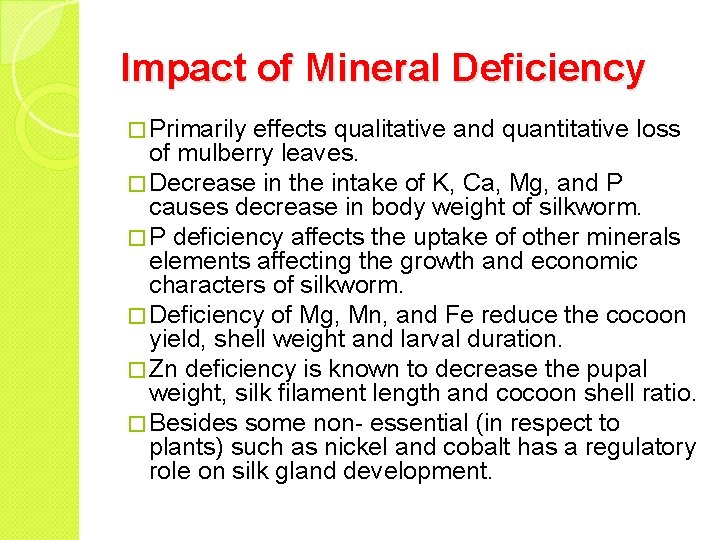 Impact of Mineral Deficiency

□ Primarily effects qualitative and quantitative loss of mulberry leaves.

□ Decrease in the intake of K, Ca, Mg, and P causes decrease in body weight of silkworm.

□ P deficiency affects the uptake of other minerals elements affecting the growth and economic characters of silkworm.

□ Deficiency of Mg, Mn, and Fe reduce the cocoon yield, shell weight and larval duration.

□ Zn deficiency is known to decrease the pupal weight, silk filament length and cocoon shell ratio.

□ Besides some non- essential (in respect to plants) such as nickel and cobalt has a regulatory role on silk gland development.